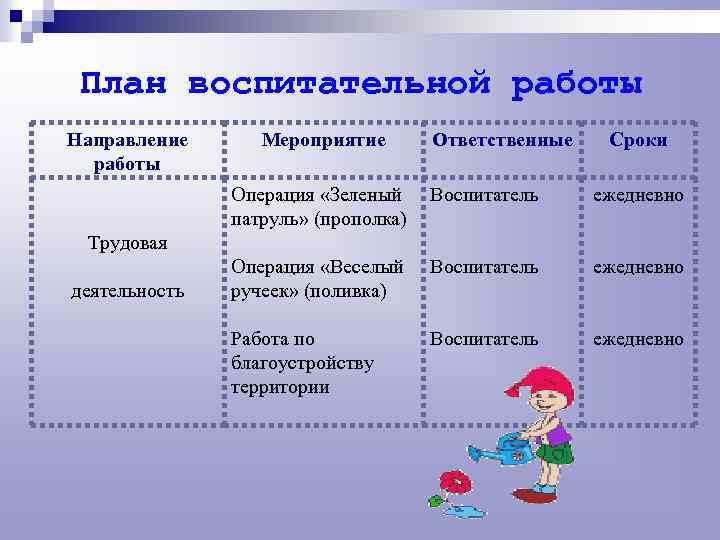 План воспитательной работы

| Направление работы | Мероприятие | Ответственные | Сроки |
|---|---|---|---|
| Трудовая деятельность | Операция «Зеленый патруль» (прополка) | Воспитатель | ежедневно |
| | Операция «Веселый ручеек» (поливка) | Воспитатель | ежедневно |
| | Работа по благоустройству территории | Воспитатель | ежедневно |